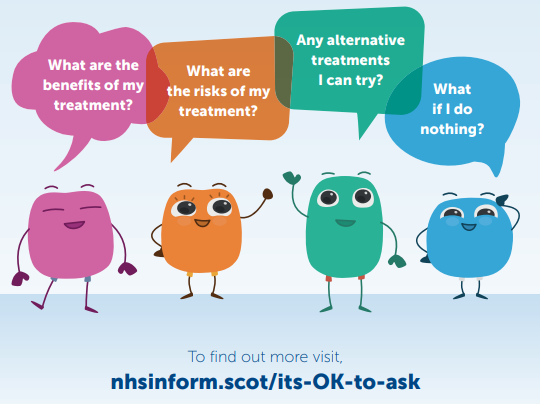 What are the benefits of my treatment?

What are the risks of my treatment?

Any alternative treatments I can try?

What if I do nothing?

To find out more visit,

nhsinform.scot/its-OK-to-ask